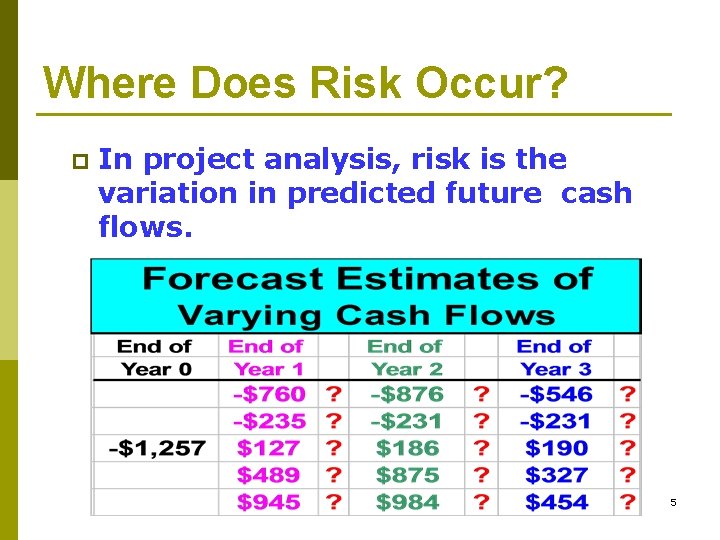 Where Does Risk Occur?

In project analysis, risk is the variation in predicted future cash flows.

Forecast Estimates of Varying Cash Flows

| End of Year 0 | End of Year 1 | | End of Year 2 | | End of Year 3 | |
|---|---|---|---|---|---|---|
| | -\$760 | ? | -\$876 | ? | -\$546 | ? |
| | -\$235 | ? | -\$231 | ? | -\$231 | ? |
| -\$1,257 | \$127 | ? | \$186 | ? | \$190 | ? |
| | \$489 | ? | \$875 | ? | \$327 | ? |
| | \$945 | ? | \$984 | ? | \$454 | ? |

5